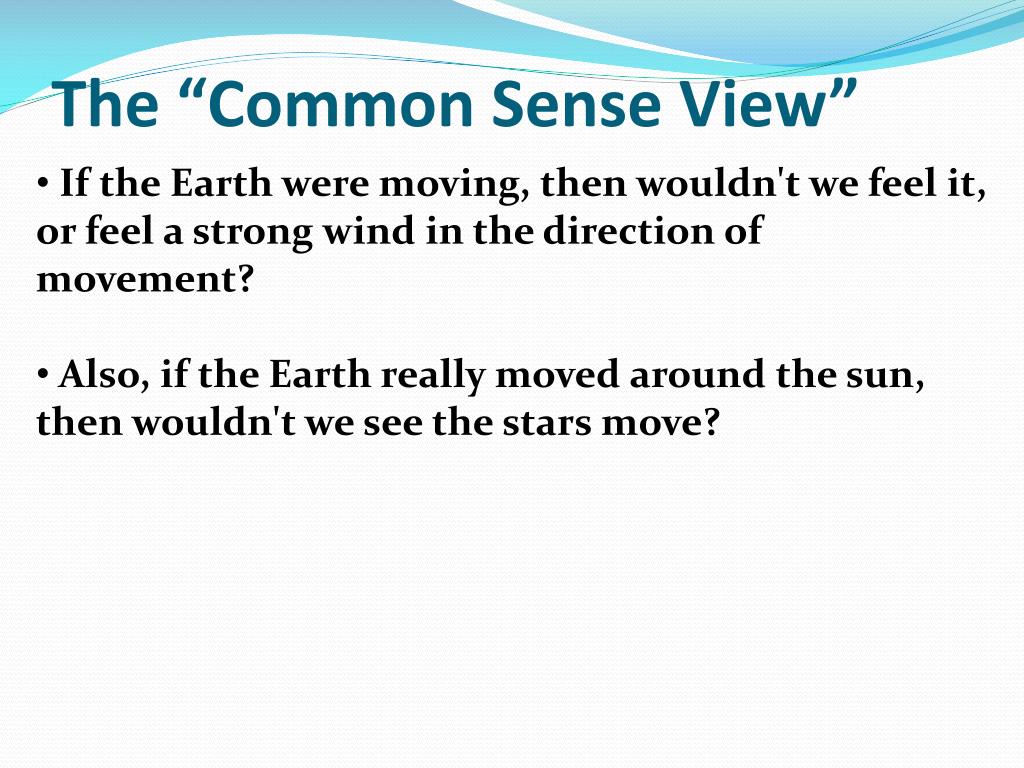 The “Common Sense View”

• If the Earth were moving, then wouldn't we feel it, or feel a strong wind in the direction of movement?

• Also, if the Earth really moved around the sun, then wouldn't we see the stars move?